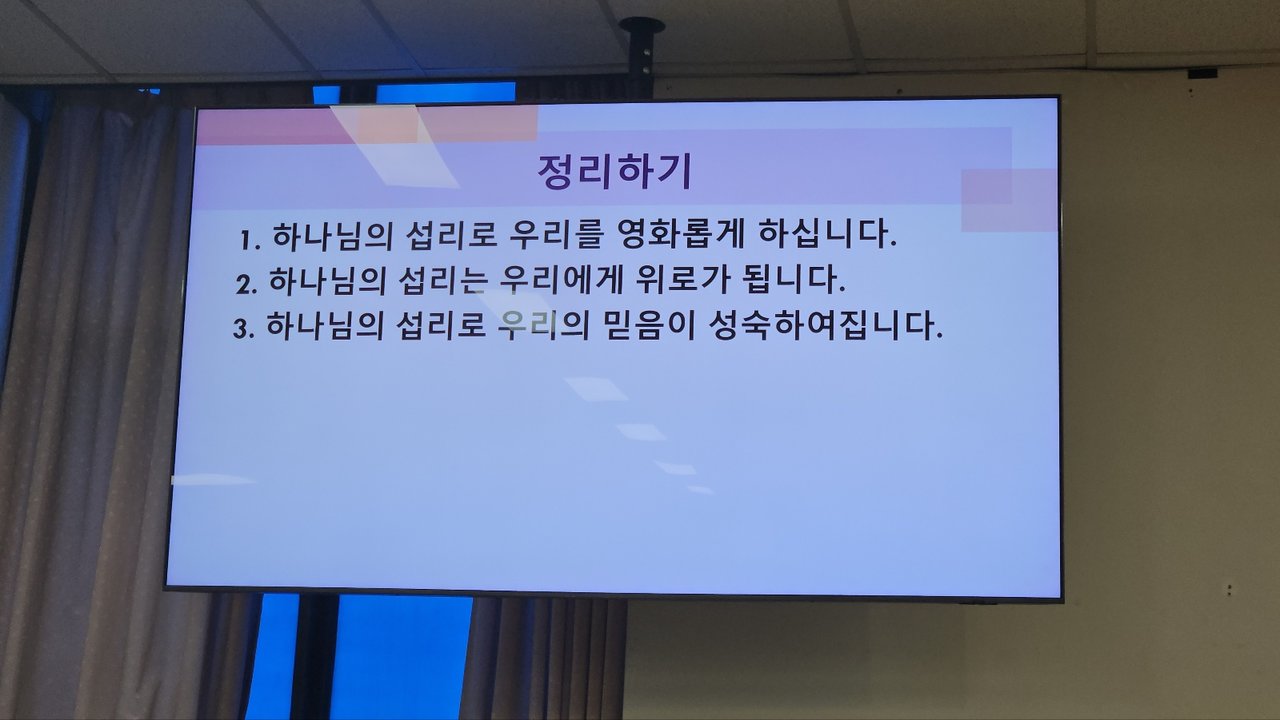 정리하기

1. 하나님의 섭리로 우리를 영화롭게 하십니다.
2. 하나님의 섭리는 우리에게 위로가 됩니다.
3. 하나님의 섭리로 우리의 믿음이 성숙하여집니다.